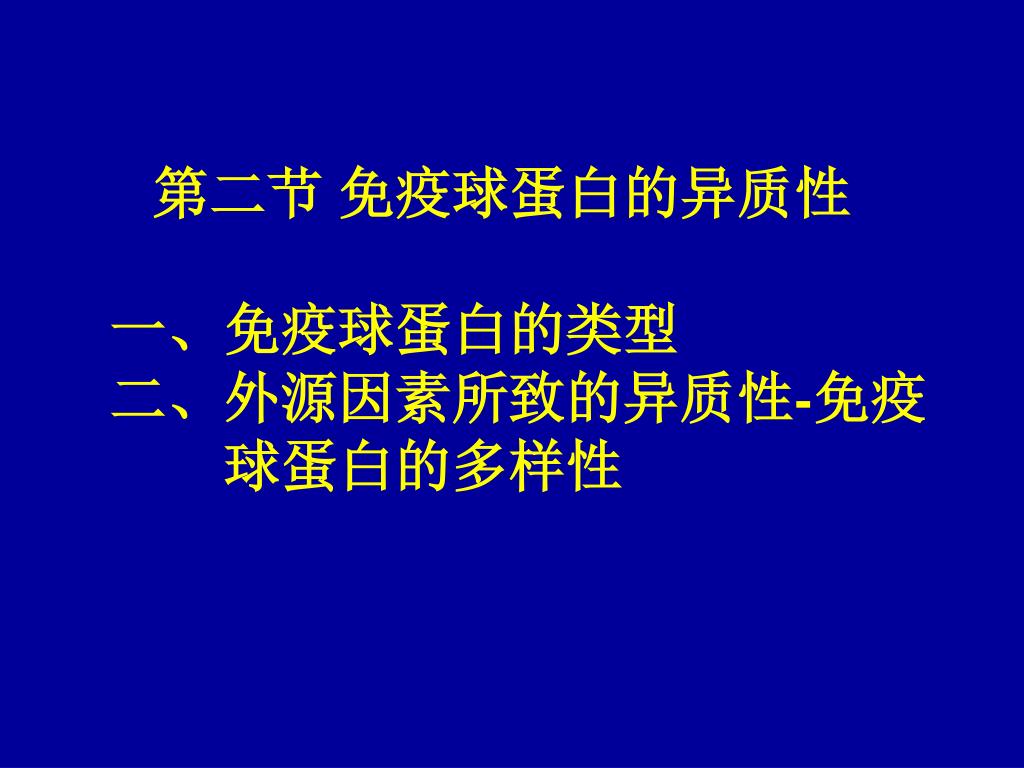 第二节 免疫球蛋白的异质性

一、免疫球蛋白的类型
二、外源因素所致的异质性-免疫球蛋白的多样性